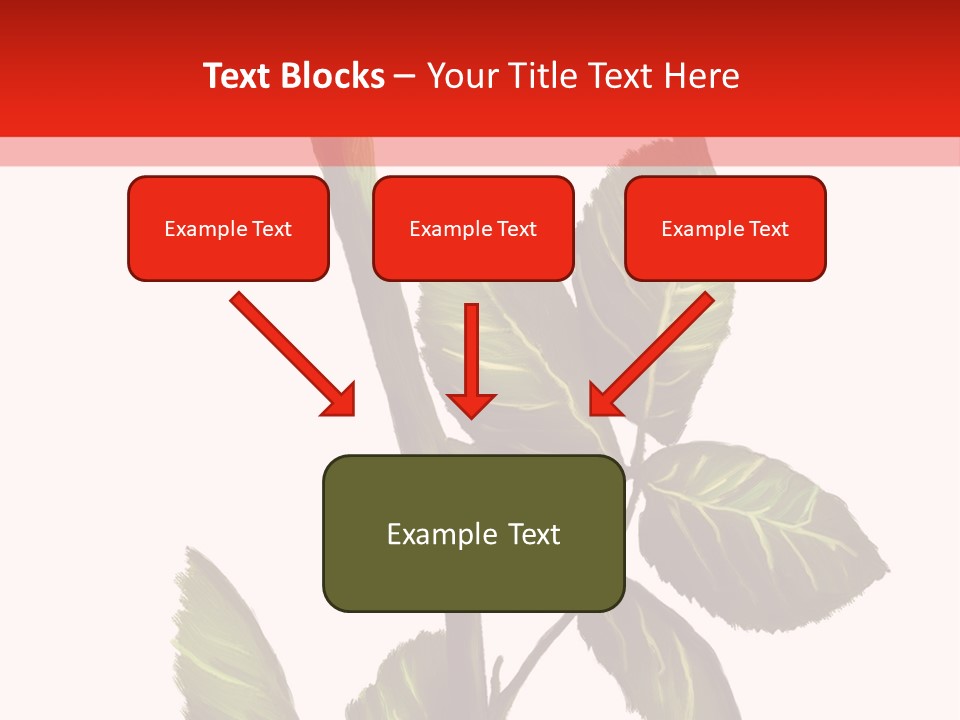 Text Blocks – Your Title Text Here

Example Text

Example Text

Example Text

Example Text